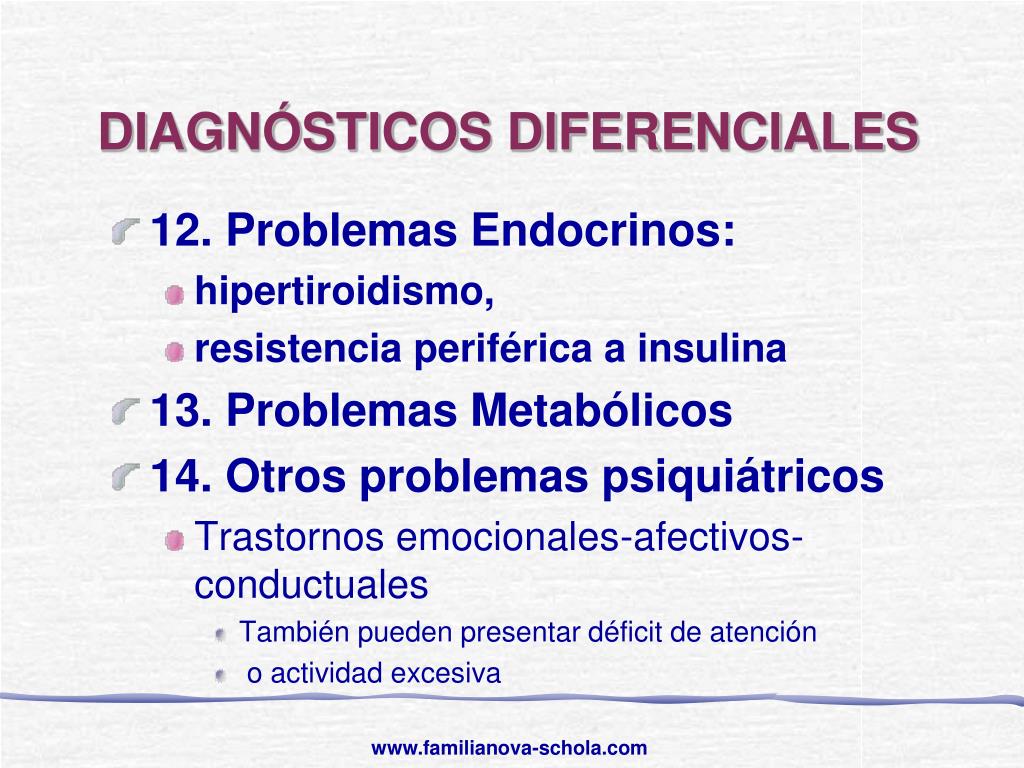 DIAGNÓSTICOS DIFERENCIALES

12. Problemas Endocrinos:

hipertiroidismo,

resistencia periférica a insulina

13. Problemas Metabólicos

14. Otros problemas psiquiátricos

Trastornos emocionales-afectivos-conductuales

También pueden presentar déficit de atención

o actividad excesiva

www.familianova-schola.com